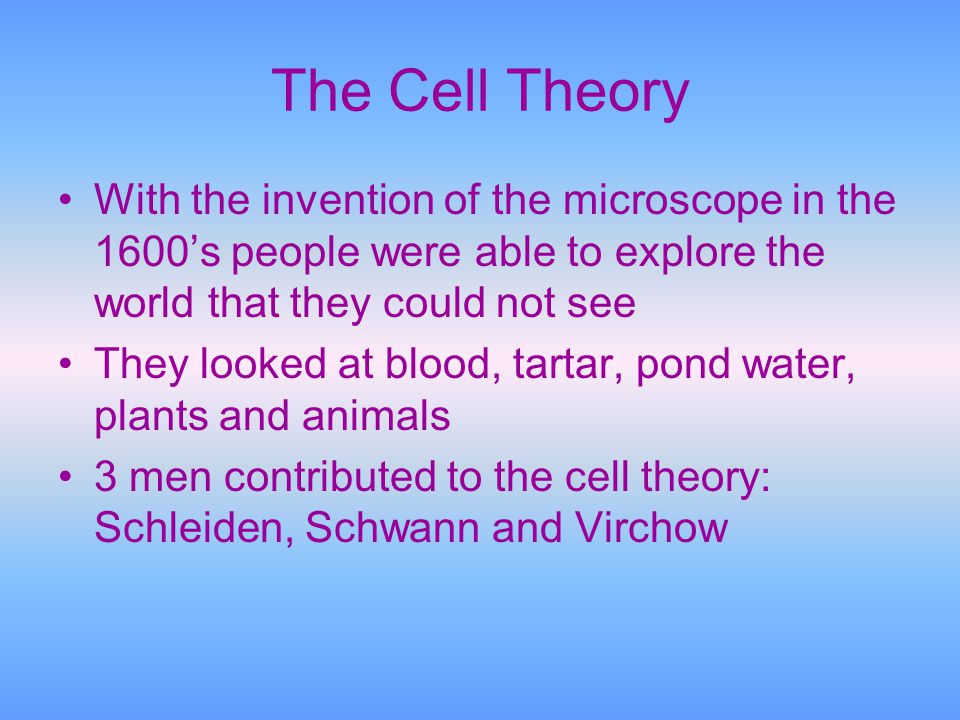 The Cell Theory

• With the invention of the microscope in the 1600’s people were able to explore the world that they could not see

• They looked at blood, tartar, pond water, plants and animals

• 3 men contributed to the cell theory: Schleiden, Schwann and Virchow